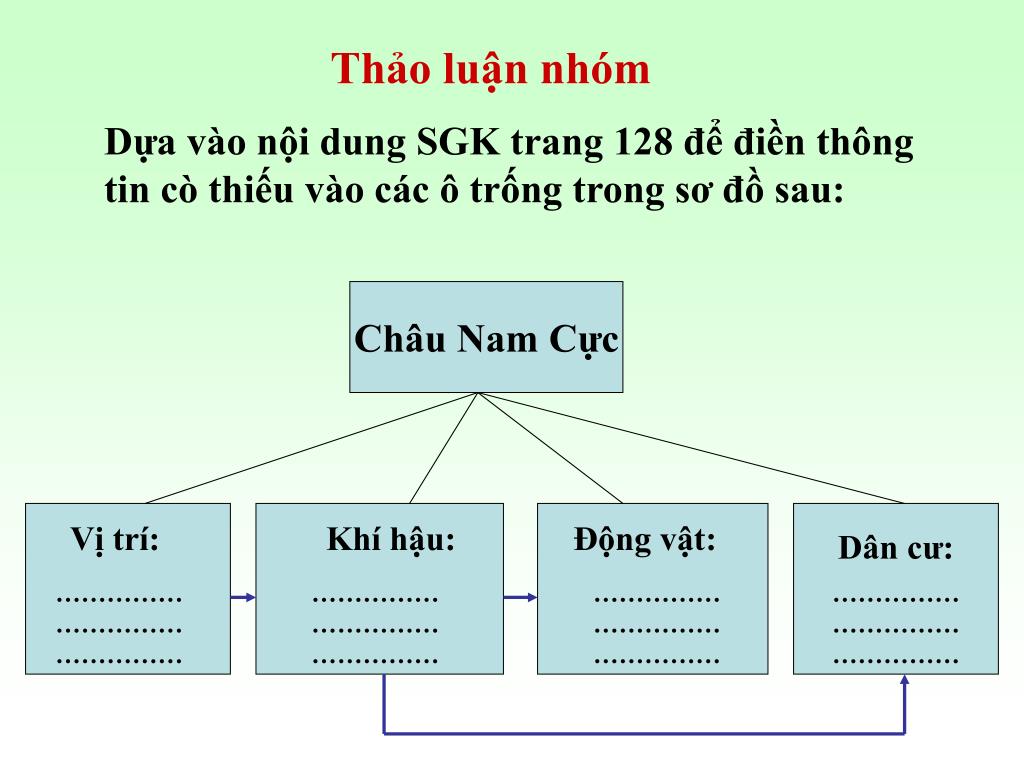 Thảo luận nhóm

Dựa vào nội dung SGK trang 128 để điền thông tin cò thiếu vào các ô trống trong sơ đồ sau:

Châu Nam Cực

Vị trí:
...............
...............
...............

Khí hậu:
...............
...............
...............

Động vật:
...............
...............
...............

Dân cư:
...............
...............
...............